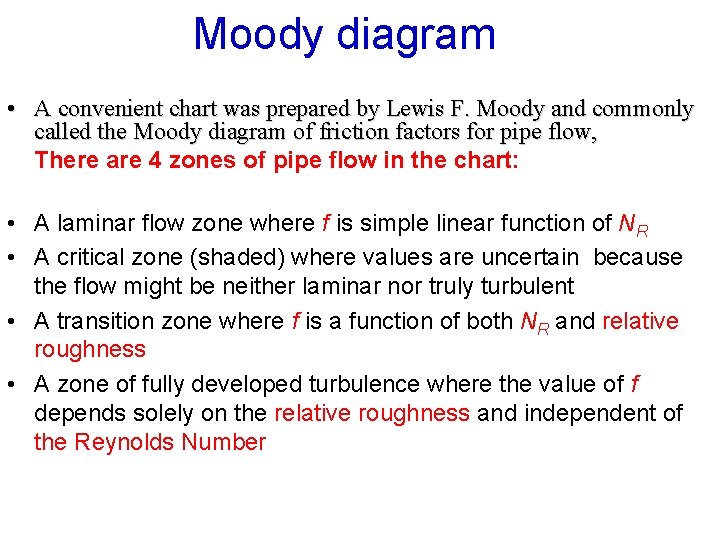 Moody diagram

• A convenient chart was prepared by Lewis F. Moody and commonly called the Moody diagram of friction factors for pipe flow,
There are 4 zones of pipe flow in the chart:

• A laminar flow zone where $f$ is simple linear function of $N_R$
• A critical zone (shaded) where values are uncertain because the flow might be neither laminar nor truly turbulent
• A transition zone where $f$ is a function of both $N_R$ and relative roughness
• A zone of fully developed turbulence where the value of $f$ depends solely on the relative roughness and independent of the Reynolds Number